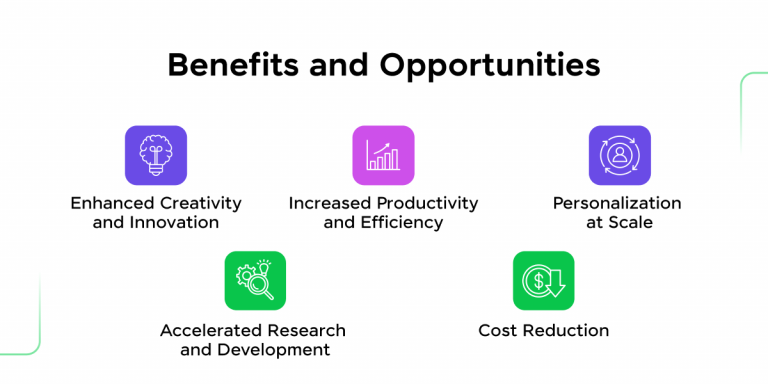 Benefits and Opportunities

Enhanced Creativity and Innovation

Increased Productivity and Efficiency

Personalization at Scale

Accelerated Research and Development

Cost Reduction